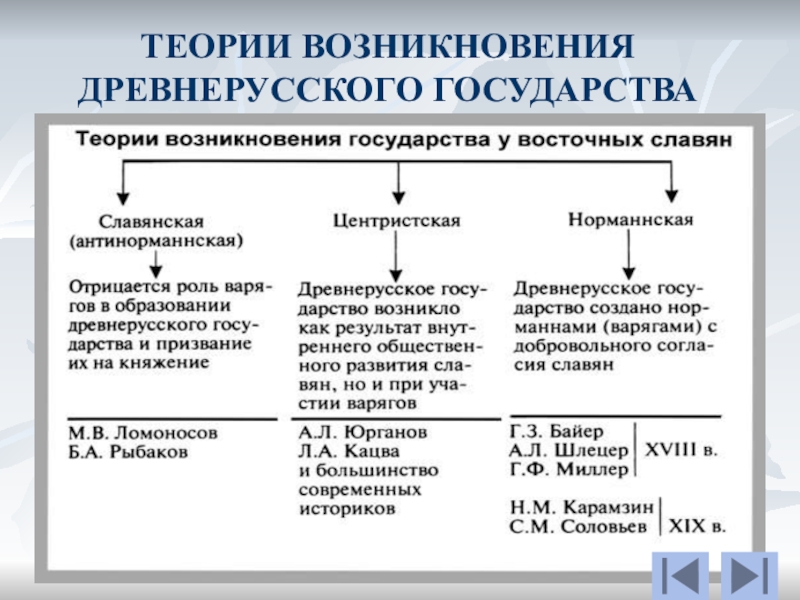 ТЕОРИИ ВОЗНИКНОВЕНИЯ ДРЕВНЕРУССКОГО ГОСУДАРСТВА

Теории возникновения государства у восточных славян

Славянская (антинорманнская)

Отрицается роль варягов в образовании древнерусского государства и призвание их на княжение

М.В. Ломоносов
Б.А. Рыбаков

Центристская

Древнерусское государство возникло как результат внутреннего общественного развития славян, но и при участии варягов

А.Л. Юрганов
Л.А. Кацва
и большинство современных историков

Норманнская

Древнерусское государство создано норманнами (варягами) с добровольного согласия славян

Г.З. Байер
А.Л. Шлецер
Г.Ф. Миллер
XVIII в.

Н.М. Карамзин
С.М. Соловьев
XIX в.